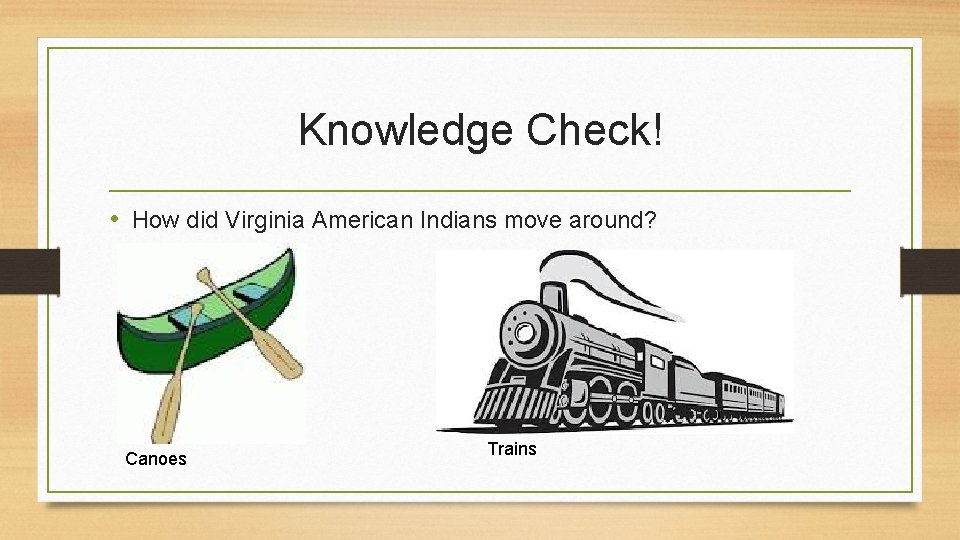 Knowledge Check!

• How did Virginia American Indians move around?

Canoes

Trains